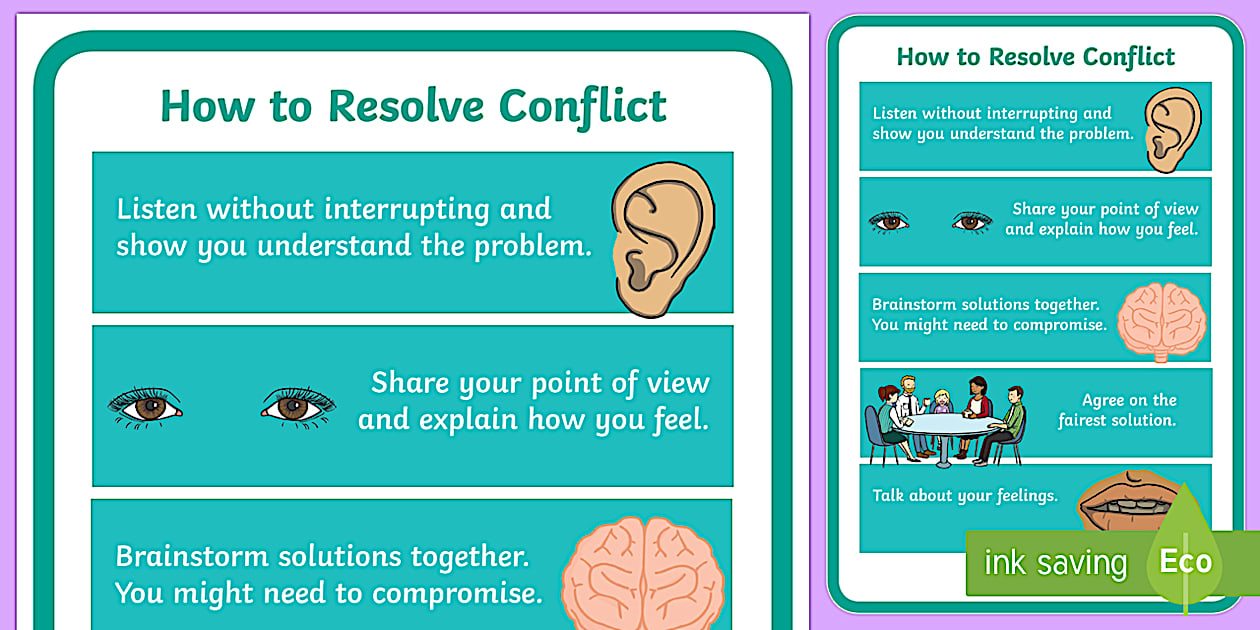 How to Resolve Conflict

Listen without interrupting and show you understand the problem.

Share your point of view and explain how you feel.

Brainstorm solutions together. You might need to compromise.

How to Resolve Conflict

Listen without interrupting and show you understand the problem.

Share your point of view and explain how you feel.

Brainstorm solutions together. You might need to compromise.

Agree on the fairest solution.

Talk about your feelings.

ink saving Eco